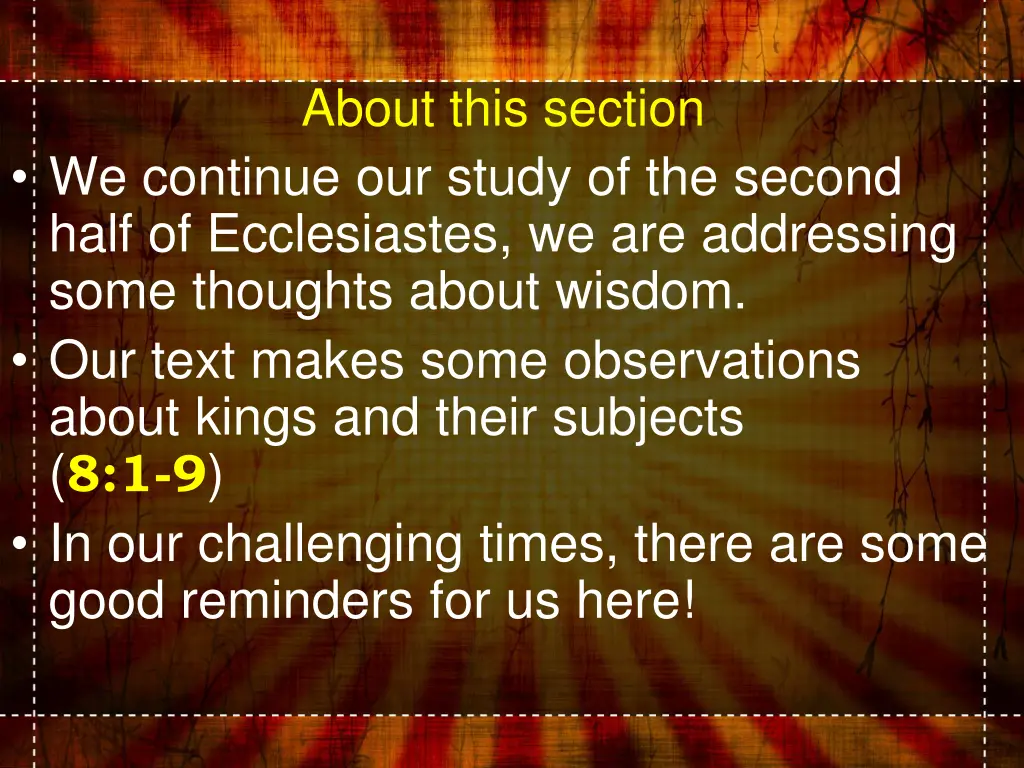 About this section

• We continue our study of the second half of Ecclesiastes, we are addressing some thoughts about wisdom.
• Our text makes some observations about kings and their subjects (8:1-9)
• In our challenging times, there are some good reminders for us here!